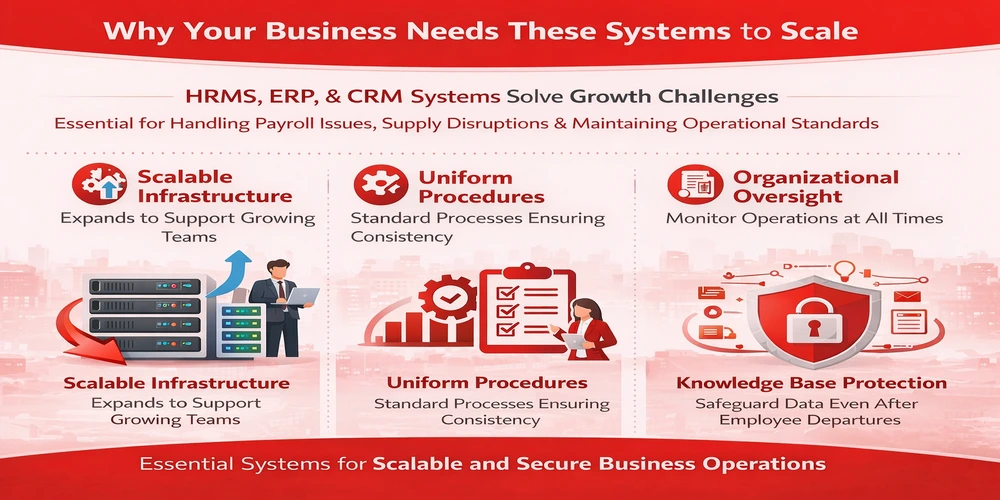 Why Your Business Needs These Systems to Scale

HRMS, ERP, & CRM Systems Solve Growth Challenges

Essential for Handling Payroll Issues, Supply Disruptions & Maintaining Operational Standards

Scalable Infrastructure
Expands to Support Growing Teams

Scalable Infrastructure
Expands to Support Growing Teams

Uniform Procedures
Standard Processes Ensuring Consistency

Uniform Procedures
Standard Processes Ensuring Consistency

Organizational Oversight
Monitor Operations at All Times

Knowledge Base Protection
Safeguard Data Even After Employee Departures

Essential Systems for Scalable and Secure Business Operations